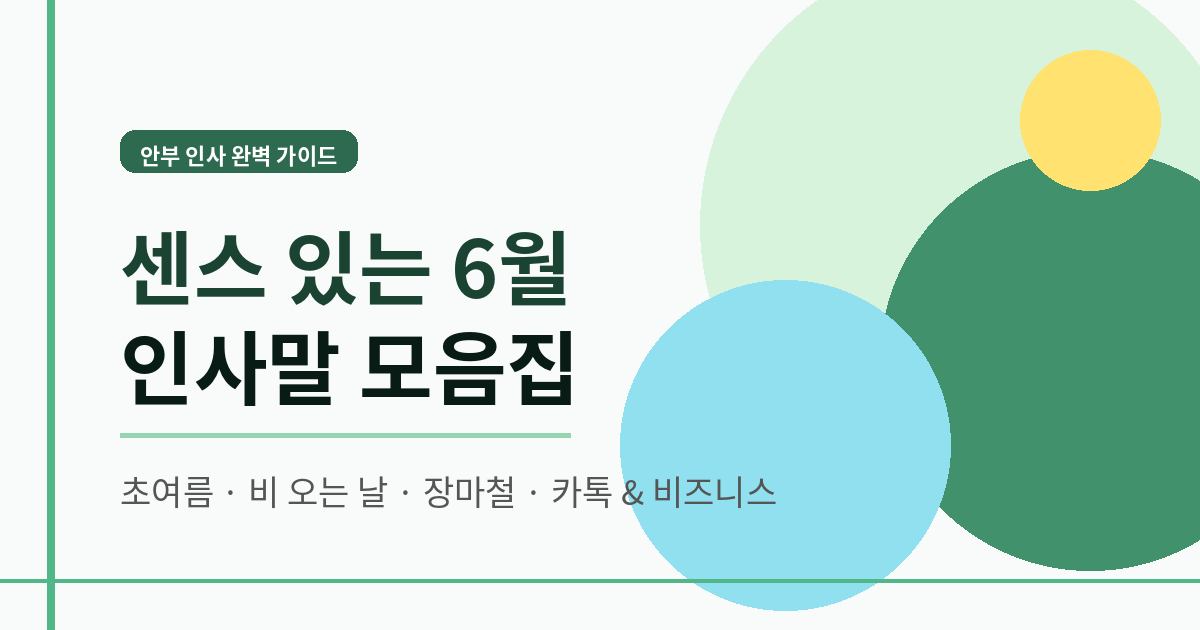 안부 인사 완벽 가이드

센스 있는 6월
인사말 모음집

초여름 · 비 오는 날 · 장마철 · 카톡 & 비즈니스